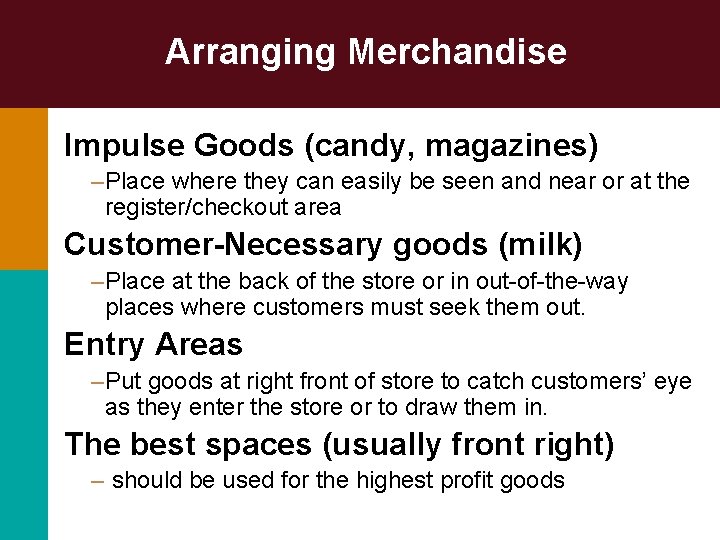 Arranging Merchandise

Impulse Goods (candy, magazines)

–Place where they can easily be seen and near or at the register/checkout area

Customer-Necessary goods (milk)

–Place at the back of the store or in out-of-the-way places where customers must seek them out.

Entry Areas

–Put goods at right front of store to catch customers' eye as they enter the store or to draw them in.

The best spaces (usually front right)

– should be used for the highest profit goods